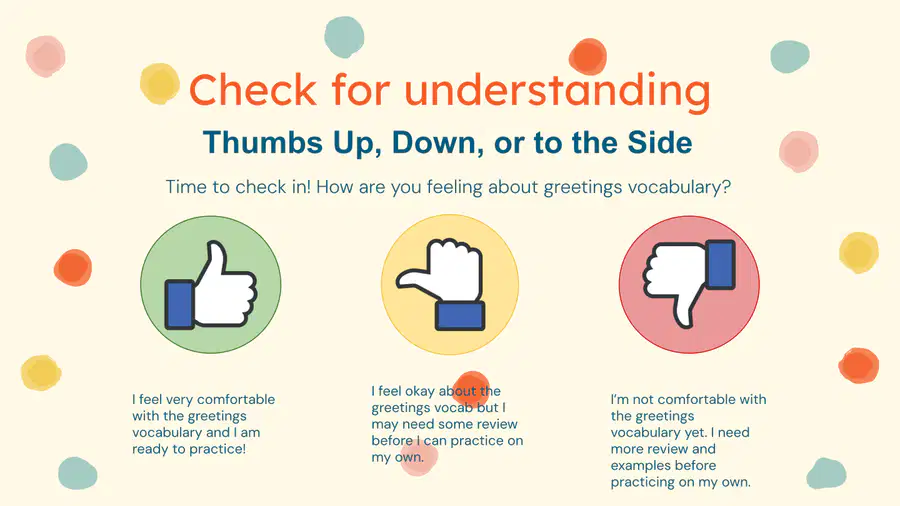 Check for understanding

Thumbs Up, Down, or to the Side

Time to check in! How are you feeling about greetings vocabulary?

I feel very comfortable with the greetings vocabulary and I am ready to practice!

I feel okay about the greetings vocab but I may need some review before I can practice on my own.

I'm not comfortable with the greetings vocabulary yet. I need more review and examples before practicing on my own.